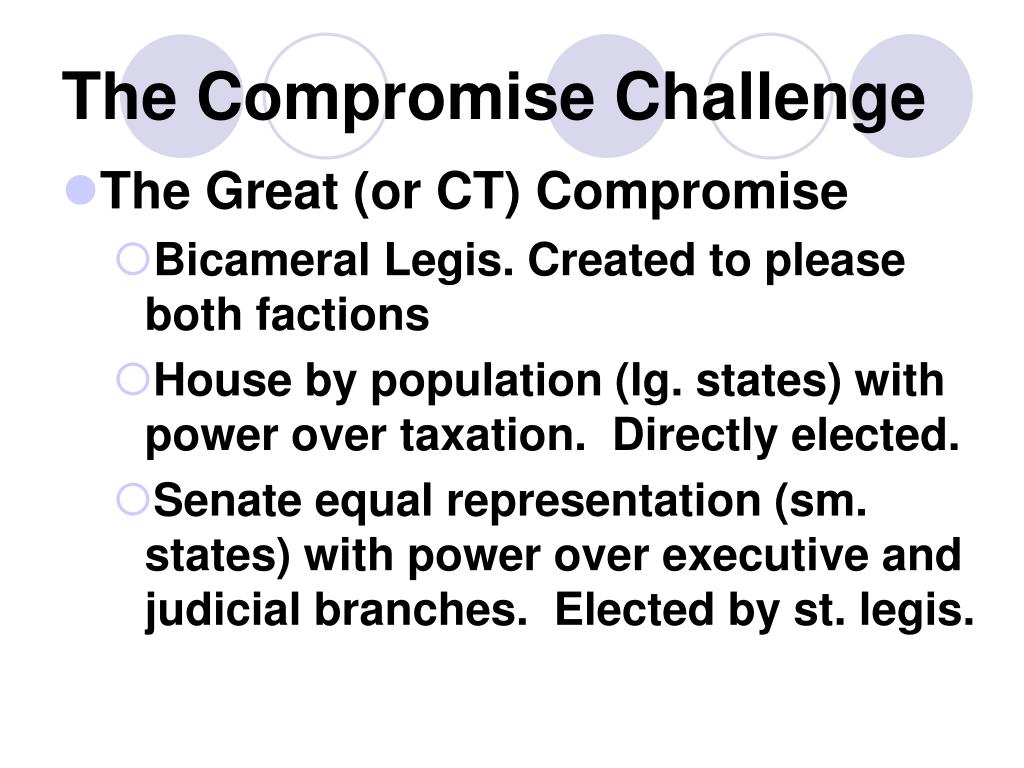 The Compromise Challenge

The Great (or CT) Compromise

Bicameral Legis. Created to please both factions

House by population (lg. states) with power over taxation.  Directly elected.

Senate equal representation (sm. states) with power over executive and judicial branches.  Elected by st. legis.